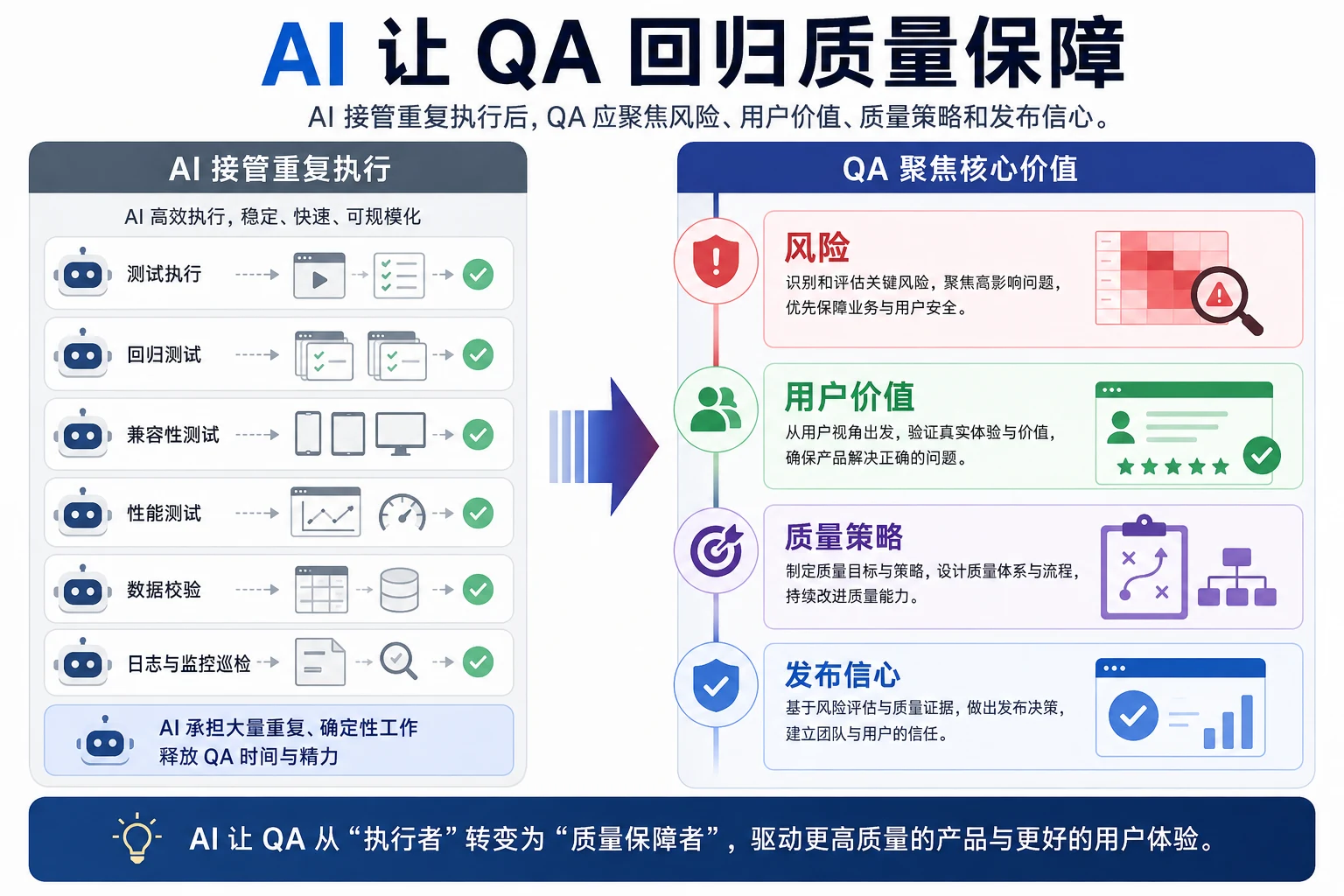 AI 让 QA 回归质量保障

AI 接管重复执行后，QA 应聚焦风险、用户价值、质量策略和发布信心。

AI 接管重复执行

AI 高效执行，稳定、快速、可规模化

测试执行

回归测试

兼容性测试

性能测试

数据校验

日志与监控巡检

AI 承担大量重复、确定性工作
释放 QA 时间与精力

QA 聚焦核心价值

风险
识别和评估关键风险，聚焦高影响问题，优先保障业务与用户安全。

用户价值
从用户视角出发，验证真实体验与价值，确保产品解决正确的问题。

质量策略
制定质量目标与策略，设计质量体系与流程，持续改进质量能力。

发布信心
基于风险评估与质量证据，做出发布决策，建立团队与用户的信任。

AI 让 QA 从“执行者”转变为“质量保障者”，驱动更高质量的产品与更好的用户体验。